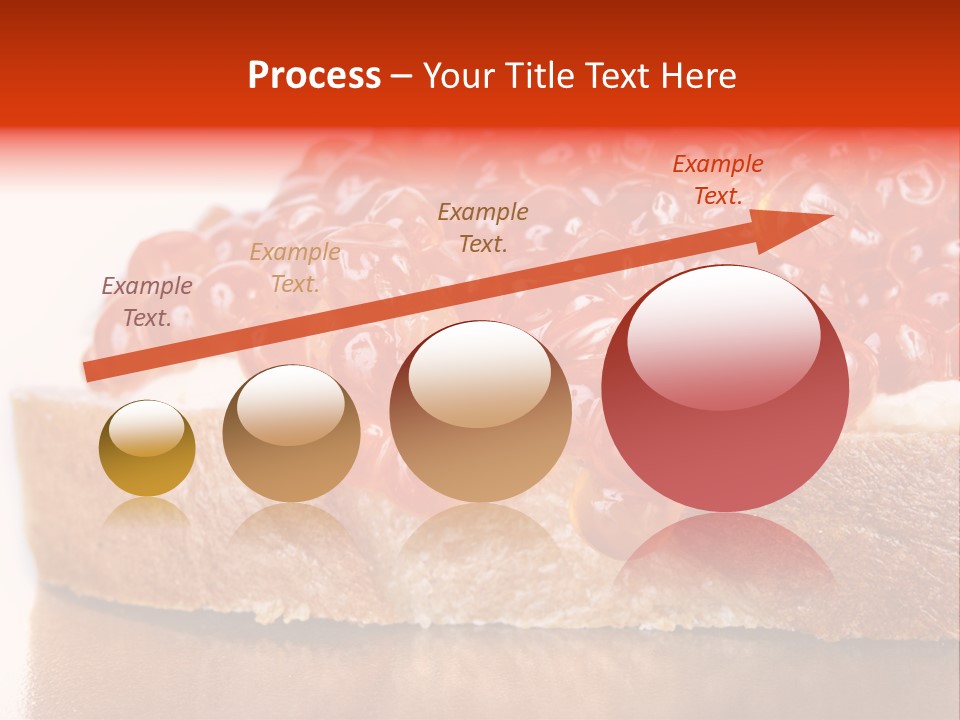 Process – Your Title Text Here

Example Text.

Example Text.

Example Text.

Example Text.